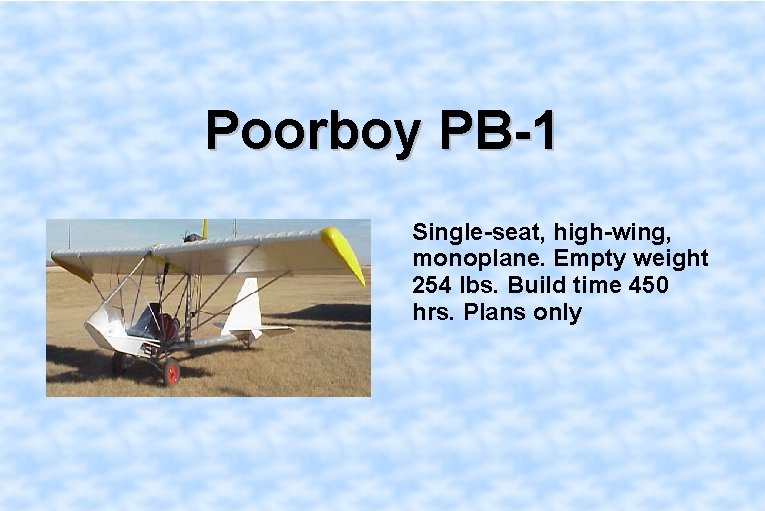 Poorboy PB-1

Single-seat, high-wing, monoplane. Empty weight 254 lbs. Build time 450 hrs. Plans only